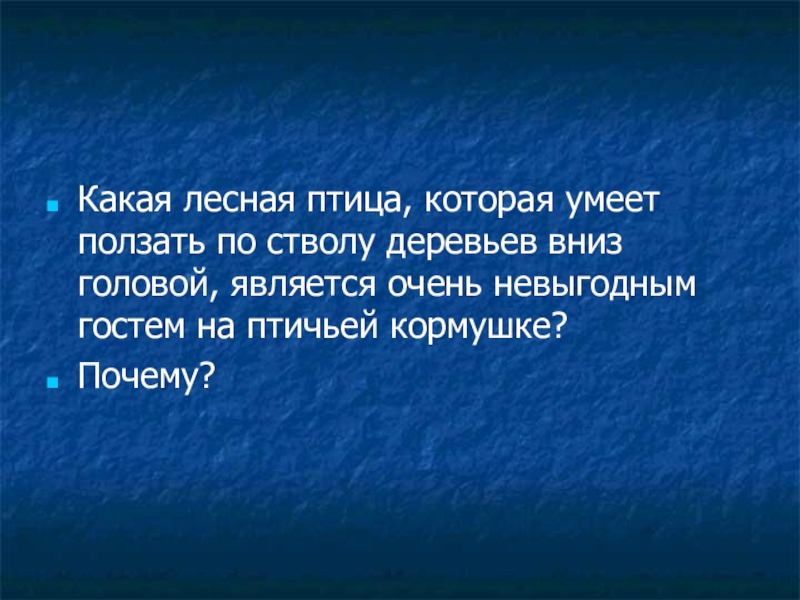 Какая лесная птица, которая умеет ползать по стволу деревьев вниз головой, является очень невыгодным гостем на птичьей кормушке?

Почему?